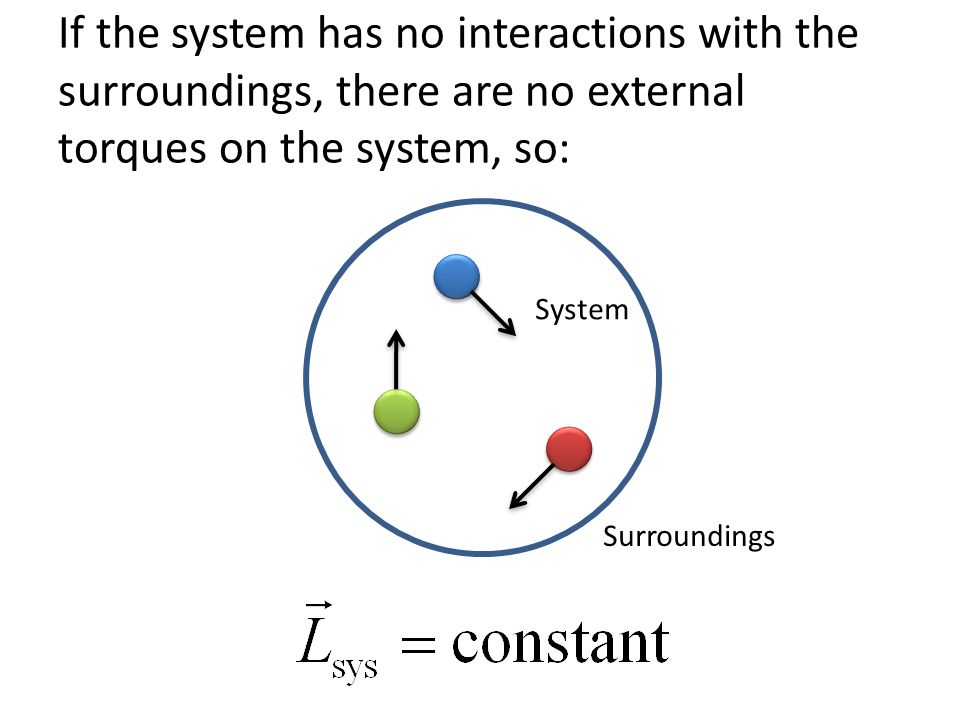 If the system has no interactions with the surroundings, there are no external torques on the system, so:

System

Surroundings

$\vec{L}_{\text{sys}} = \text{constant}$